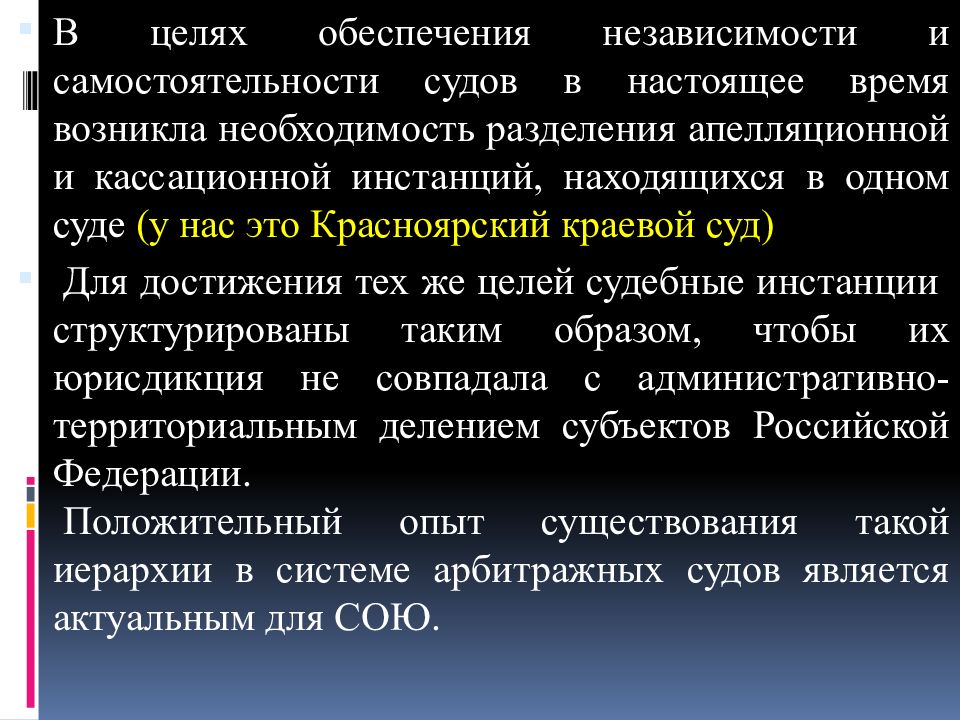 В целях обеспечения независимости и самостоятельности судов в настоящее время возникла необходимость разделения апелляционной и кассационной инстанций, находящихся в одном суде (у нас это Красноярский краевой суд)

Для достижения тех же целей судебные инстанции структурированы таким образом, чтобы их юрисдикция не совпадала с административно-территориальным делением субъектов Российской Федерации.

Положительный опыт существования такой иерархии в системе арбитражных судов является актуальным для СОЮ.